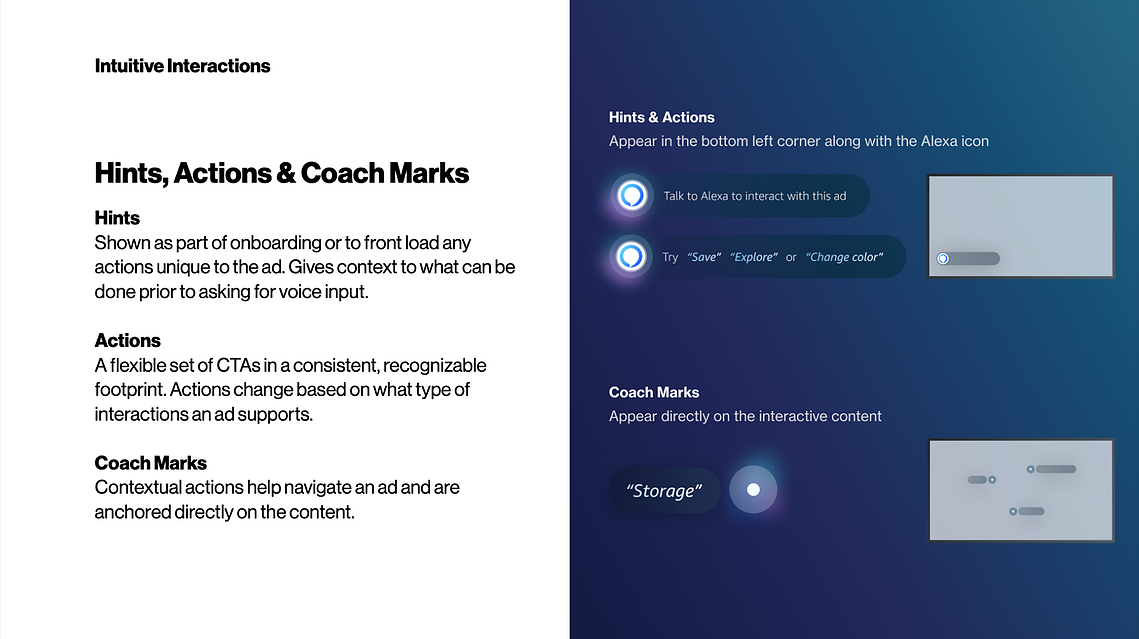 Intuitive Interactions

Hints, Actions & Coach Marks

Hints
Shown as part of onboarding or to front load any actions unique to the ad. Gives context to what can be done prior to asking for voice input.

Actions
A flexible set of CTAs in a consistent, recognizable footprint. Actions change based on what type of interactions an ad supports.

Coach Marks
Contextual actions help navigate an ad and are anchored directly on the content.

Hints & Actions
Appear in the bottom left corner along with the Alexa icon

Talk to Alexa to interact with this ad

Try "Save" "Explore" or "Change color"

Coach Marks
Appear directly on the interactive content

"Storage"